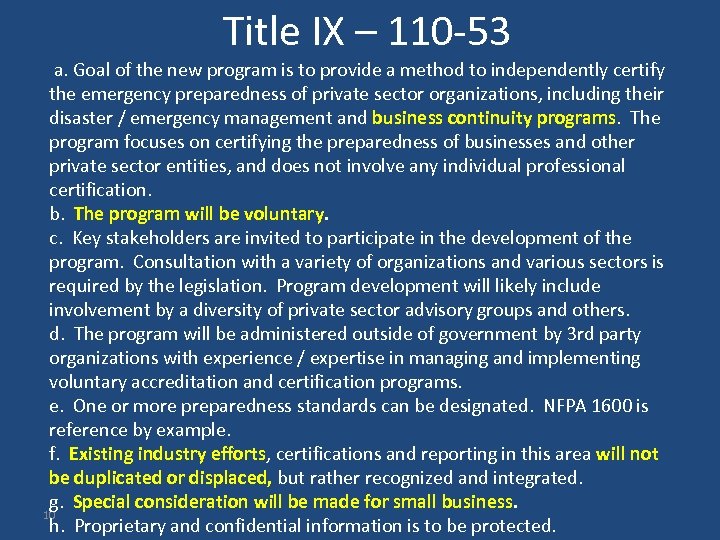 Title IX – 110-53

a. Goal of the new program is to provide a method to independently certify the emergency preparedness of private sector organizations, including their disaster / emergency management and business continuity programs. The program focuses on certifying the preparedness of businesses and other private sector entities, and does not involve any individual professional certification.
b. The program will be voluntary.
c. Key stakeholders are invited to participate in the development of the program. Consultation with a variety of organizations and various sectors is required by the legislation. Program development will likely include involvement by a diversity of private sector advisory groups and others.
d. The program will be administered outside of government by 3rd party organizations with experience / expertise in managing and implementing voluntary accreditation and certification programs.
e. One or more preparedness standards can be designated. NFPA 1600 is reference by example.
f. Existing industry efforts, certifications and reporting in this area will not be duplicated or displaced, but rather recognized and integrated.
g. Special consideration will be made for small business.
h. Proprietary and confidential information is to be protected.

10